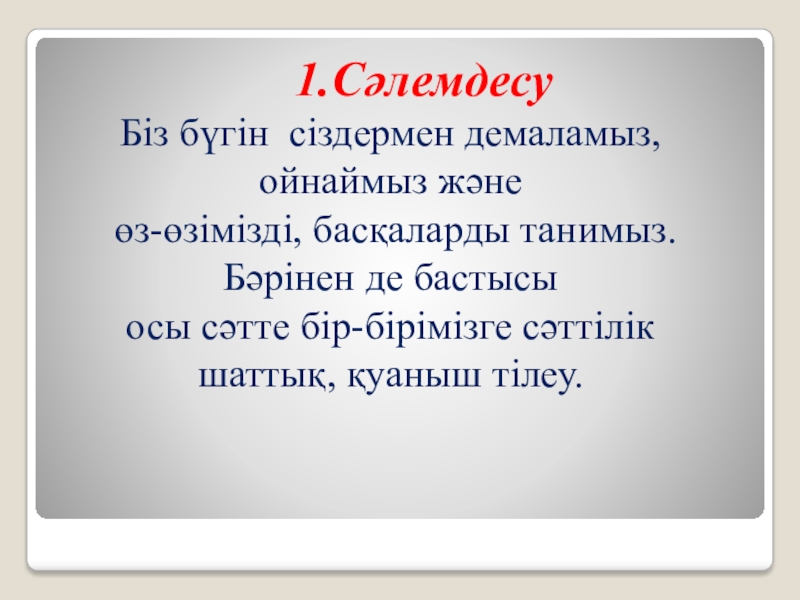 1.Сәлемдесу

Біз бүгін сіздермен демаламыз, ойнаймыз және өз-өзімізді, басқаларды танимыз. Бәрінен де бастысы осы сәтте бір-бірімізге сәттілік шаттық, қуаныш тілеу.